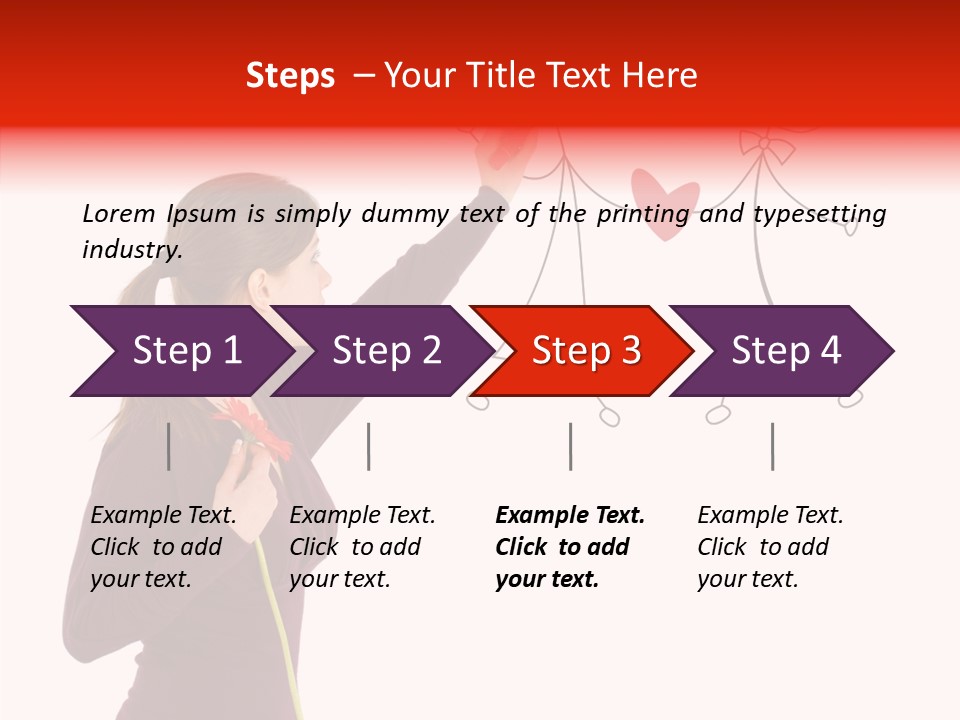 Steps – Your Title Text Here

Lorem Ipsum is simply dummy text of the printing and typesetting industry.

Step 1

Step 2

Step 3

Step 4

Example Text. Click to add your text.

Example Text. Click to add your text.

Example Text. Click to add your text.

Example Text. Click to add your text.